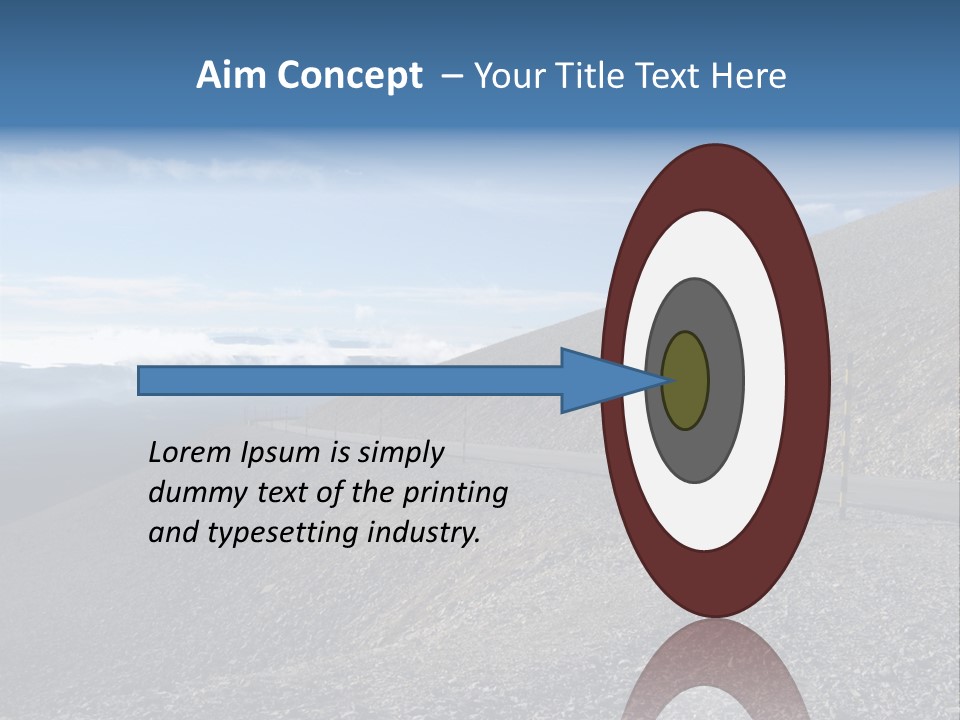 Aim Concept – Your Title Text Here

Lorem Ipsum is simply dummy text of the printing and typesetting industry.